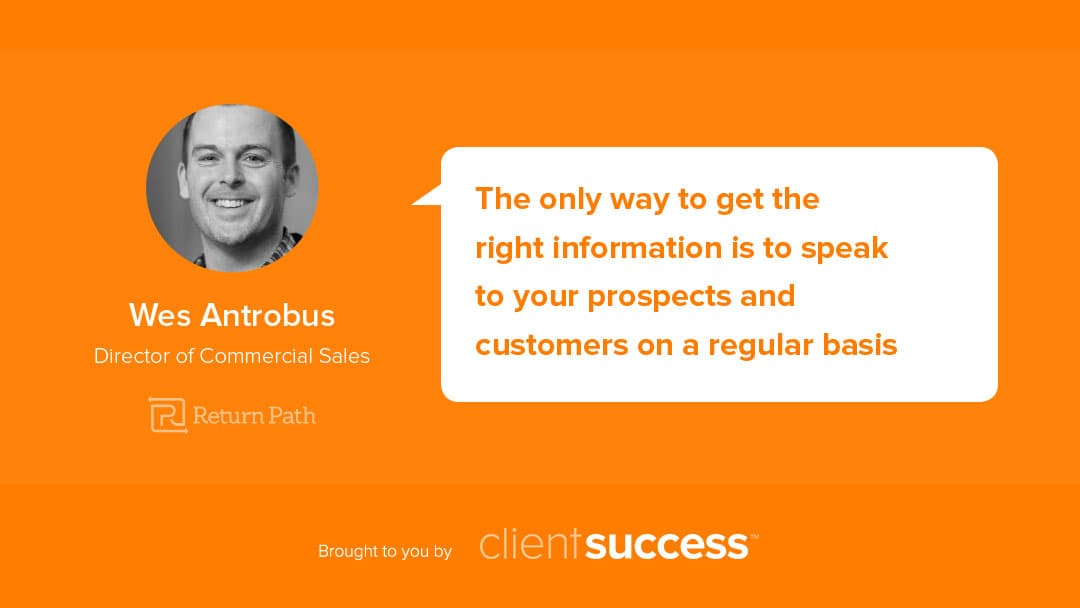 Wes Antrobus
Director of Commercial Sales

Return Path

The only way to get the right information is to speak to your prospects and customers on a regular basis

Brought to you by clientsuccess™